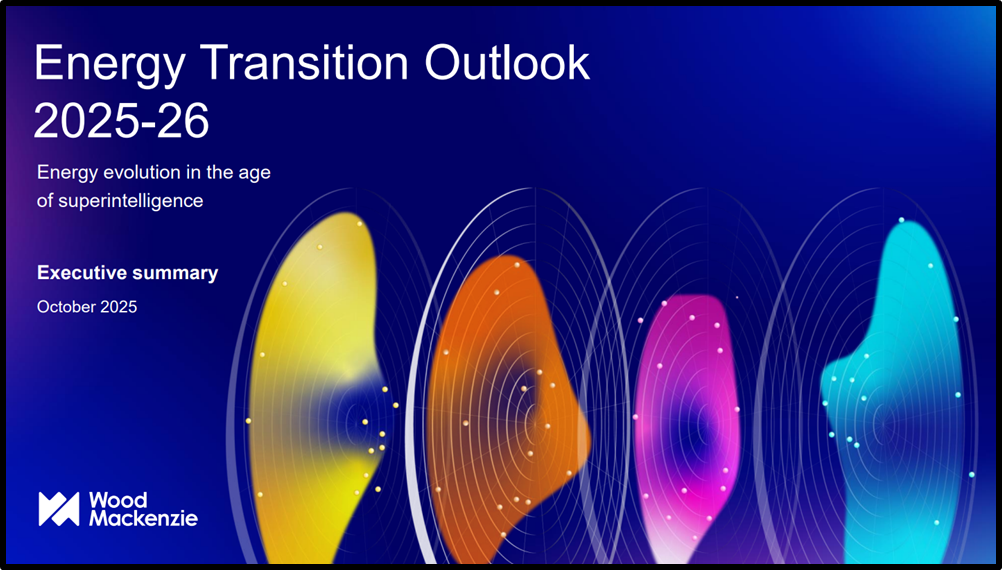 Energy Transition Outlook 2025-26

Energy evolution in the age of superintelligence

Executive summary

October 2025

Wood Mackenzie